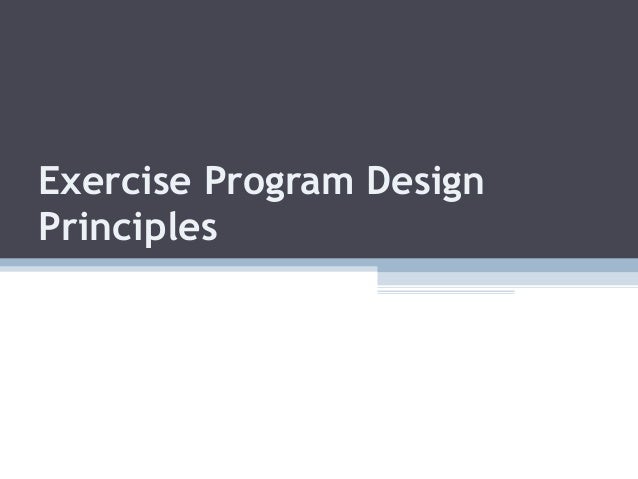 Exercise Program Design Principles